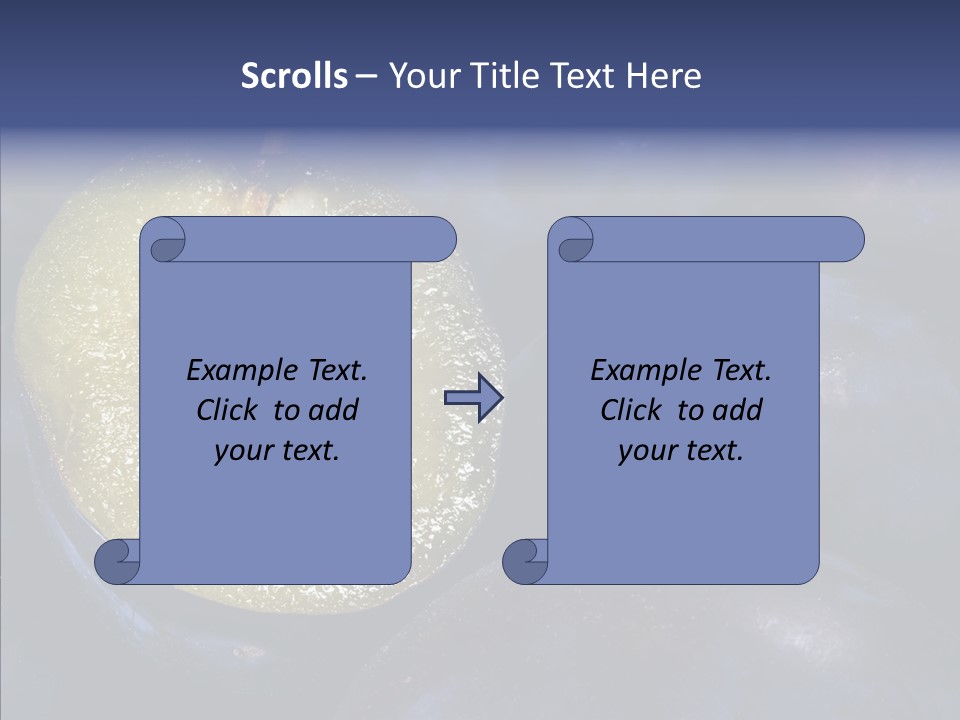 Scrolls – Your Title Text Here

Example Text. Click to add your text.

Example Text. Click to add your text.